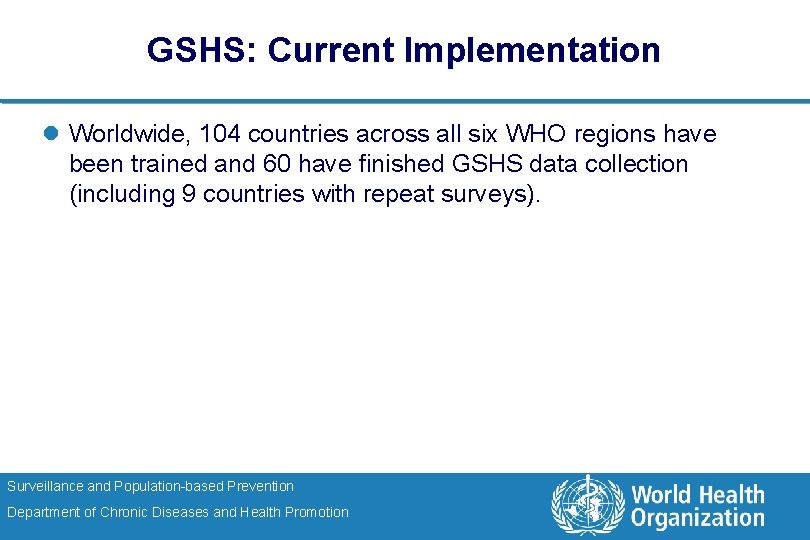 GSHS: Current Implementation

Worldwide, 104 countries across all six WHO regions have been trained and 60 have finished GSHS data collection (including 9 countries with repeat surveys).

Surveillance and Population-based Prevention
Department of Chronic Diseases and Health Promotion

World Health Organization